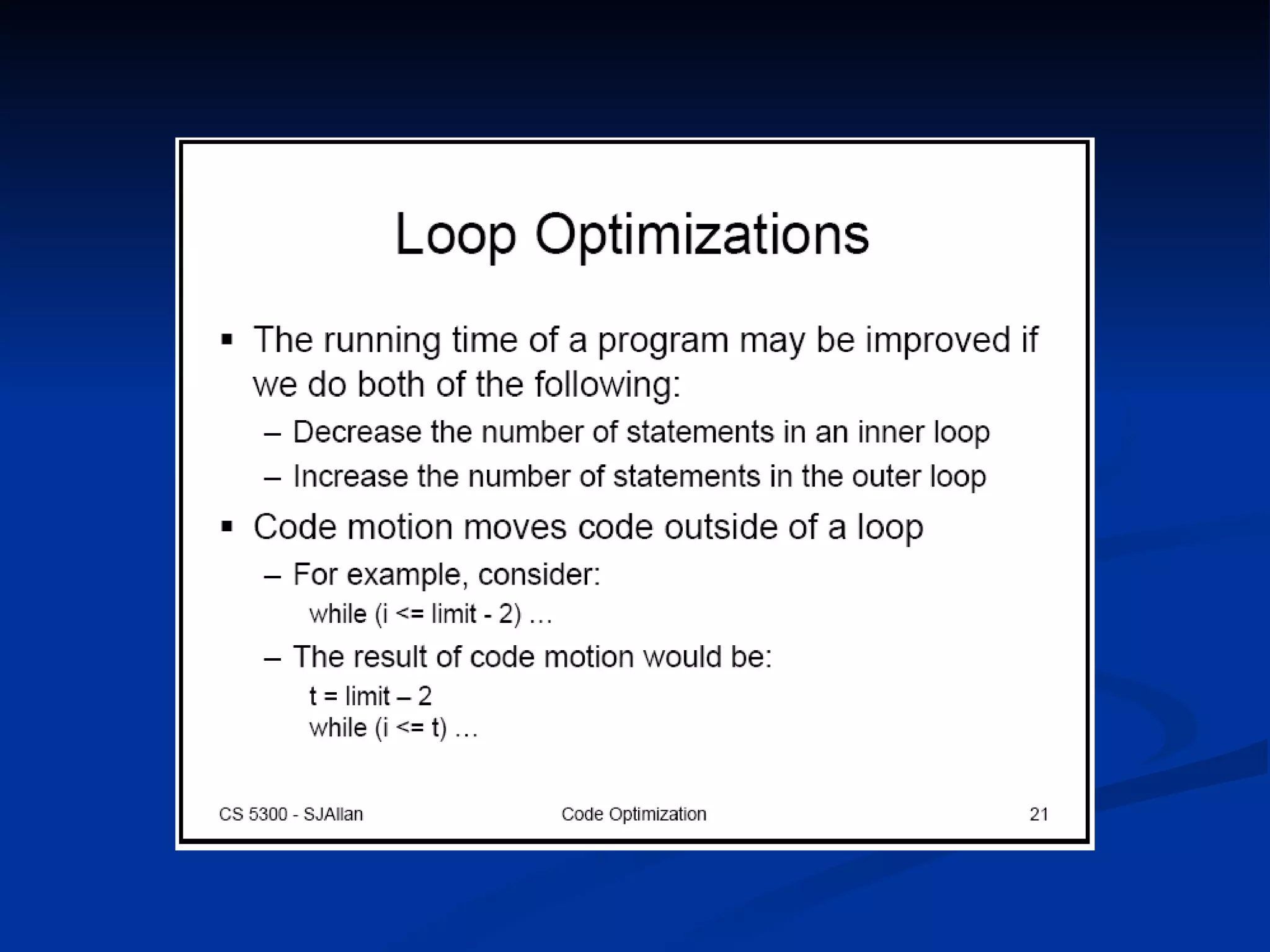 Loop Optimizations

▪ The running time of a program may be improved if we do both of the following:

– Decrease the number of statements in an inner loop

– Increase the number of statements in the outer loop

▪ Code motion moves code outside of a loop

– For example, consider:

while (i <= limit - 2) …

– The result of code motion would be:

t = limit – 2
while (i <= t) …

CS 5300 - SJAllan Code Optimization 21